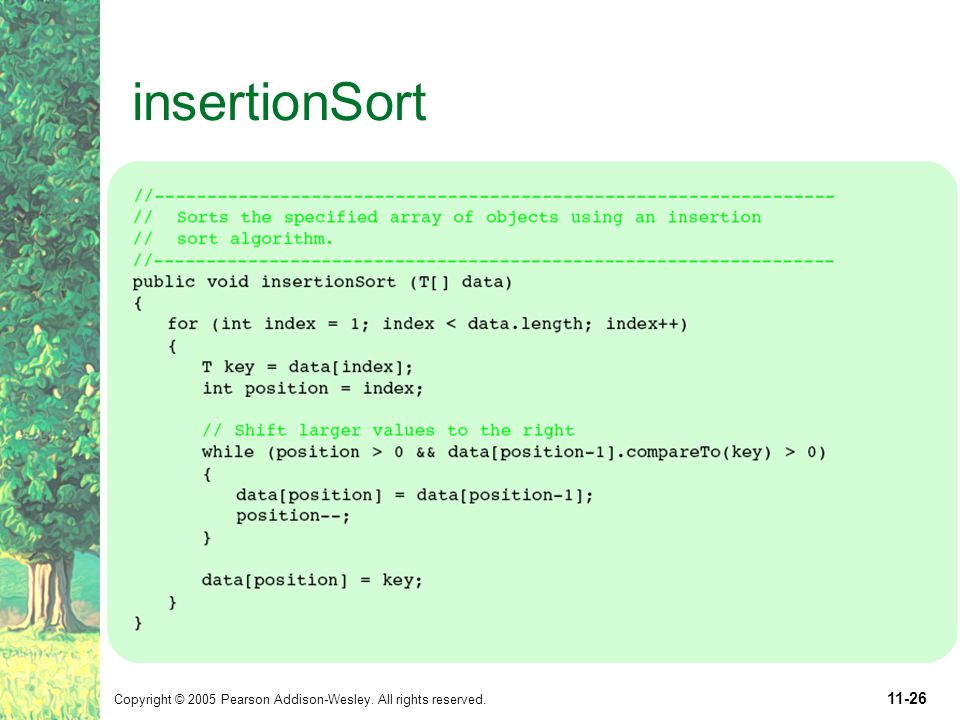 insertionSort

//-----------------------------------------------------------------
//  Sorts the specified array of objects using an insertion
//  sort algorithm.
//-----------------------------------------------------------------
public void insertionSort (T[] data)
{
   for (int index = 1; index < data.length; index++)
   {
      T key = data[index];
      int position = index;

      // Shift larger values to the right
      while (position > 0 && data[position-1].compareTo(key) > 0)
      {
         data[position] = data[position-1];
         position--;
      }

      data[position] = key;
   }
}

Copyright © 2005 Pearson Addison-Wesley. All rights reserved.

11-26